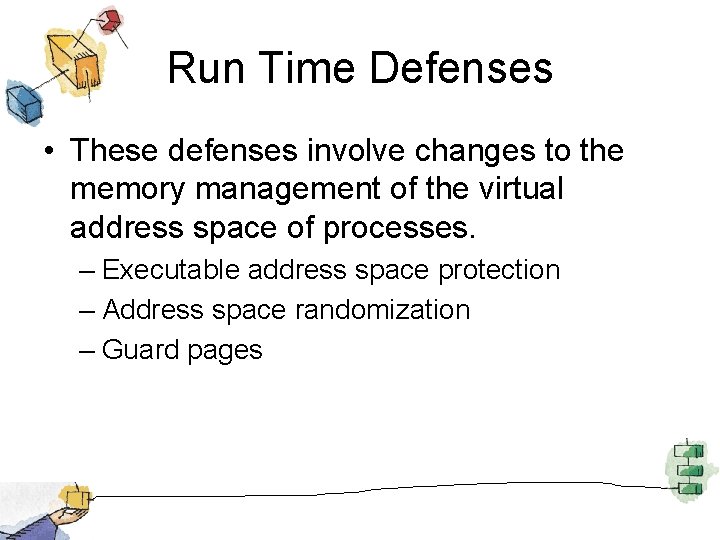 Run Time Defenses

• These defenses involve changes to the memory management of the virtual address space of processes.
  – Executable address space protection
  – Address space randomization
  – Guard pages